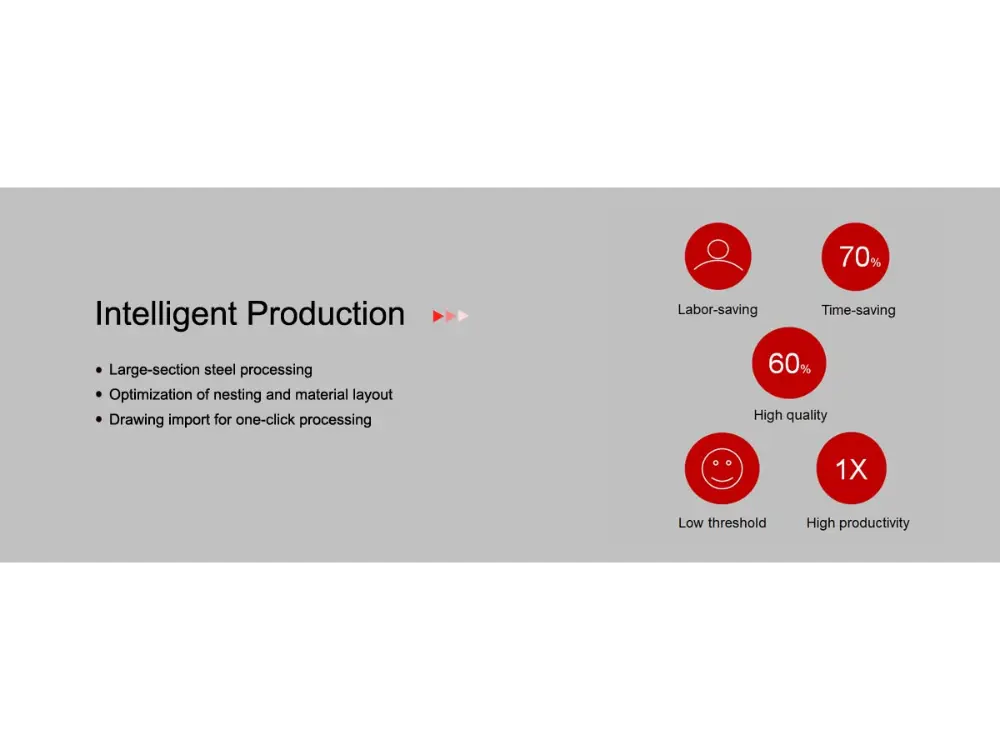 Intelligent Production

• Large-section steel processing
• Optimization of nesting and material layout
• Drawing import for one-click processing

Labor-saving

70%
Time-saving

60%
High quality

Low threshold

1X
High productivity